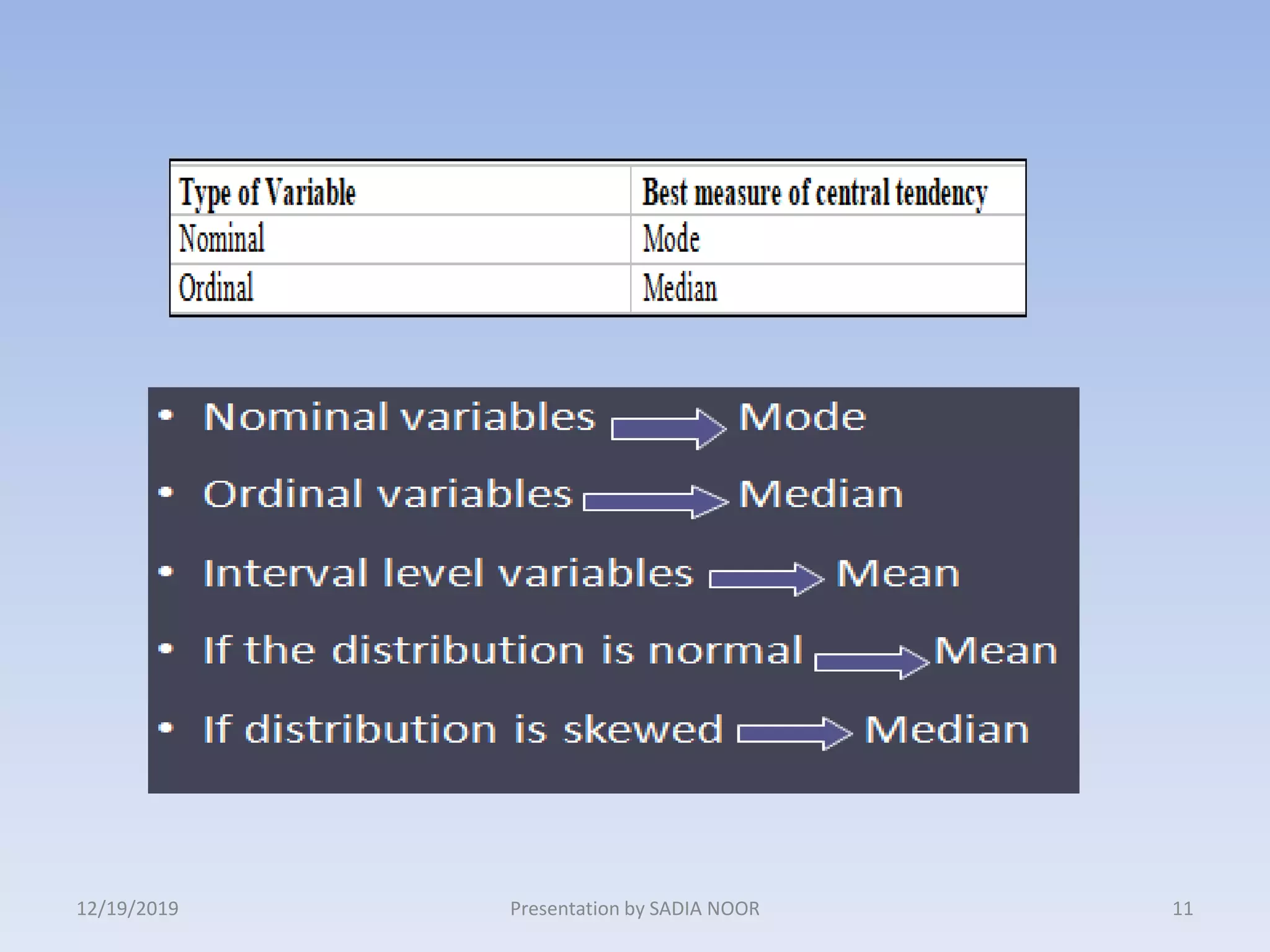 | Type of Variable | Best measure of central tendency |
|---|---|
| Nominal | Mode |
| Ordinal | Median |

• Nominal variables → Mode
• Ordinal variables → Median
• Interval level variables → Mean
• If the distribution is normal → Mean
• If distribution is skewed → Median

12/19/2019

Presentation by SADIA NOOR

11